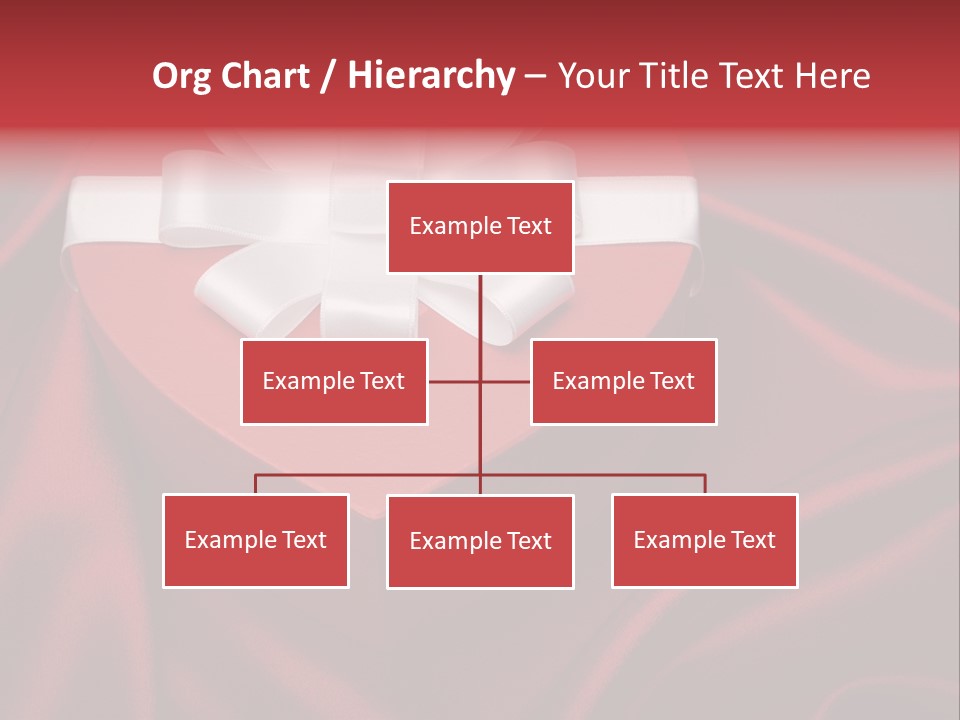 Org Chart / Hierarchy – Your Title Text Here

Example Text

Example Text

Example Text

Example Text

Example Text

Example Text